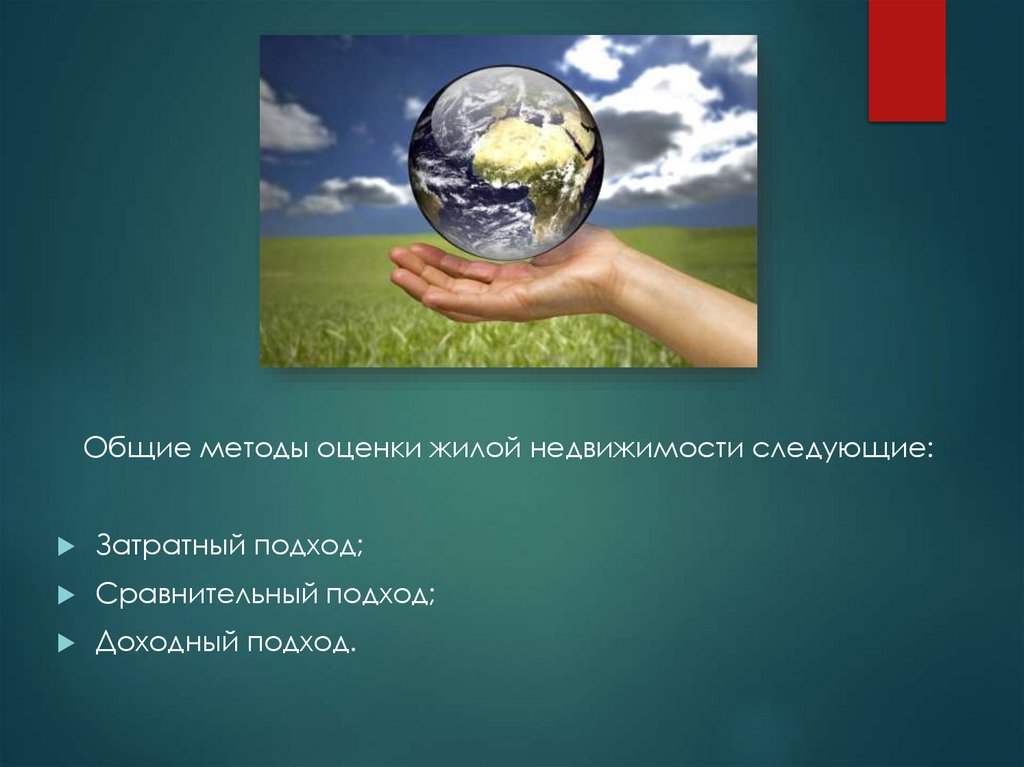 Общие методы оценки жилой недвижимости следующие:

Затратный подход;

Сравнительный подход;

Доходный подход.